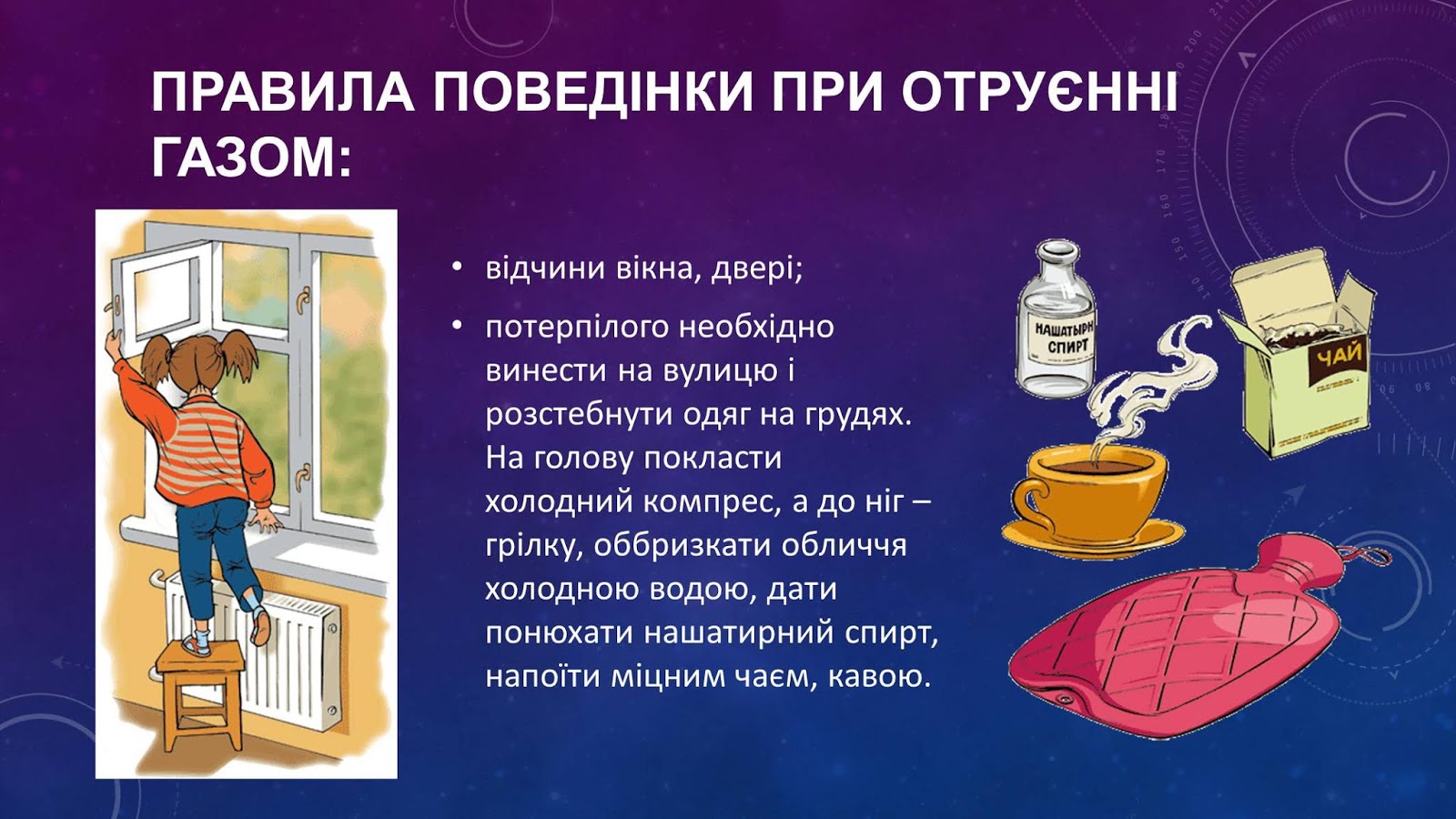 ПРАВИЛА ПОВЕДІНКИ ПРИ ОТРУЄННІ ГАЗОМ:

• відчини вікна, двері;
• потерпілого необхідно винести на вулицю і розстебнути одяг на грудях. На голову покласти холодний компрес, а до ніг – грілку, оббризкати обличчя холодною водою, дати понюхати нашатирний спирт, напоїти міцним чаєм, кавою.

НАШАТЫРН СПИРТ

ЧАЙ